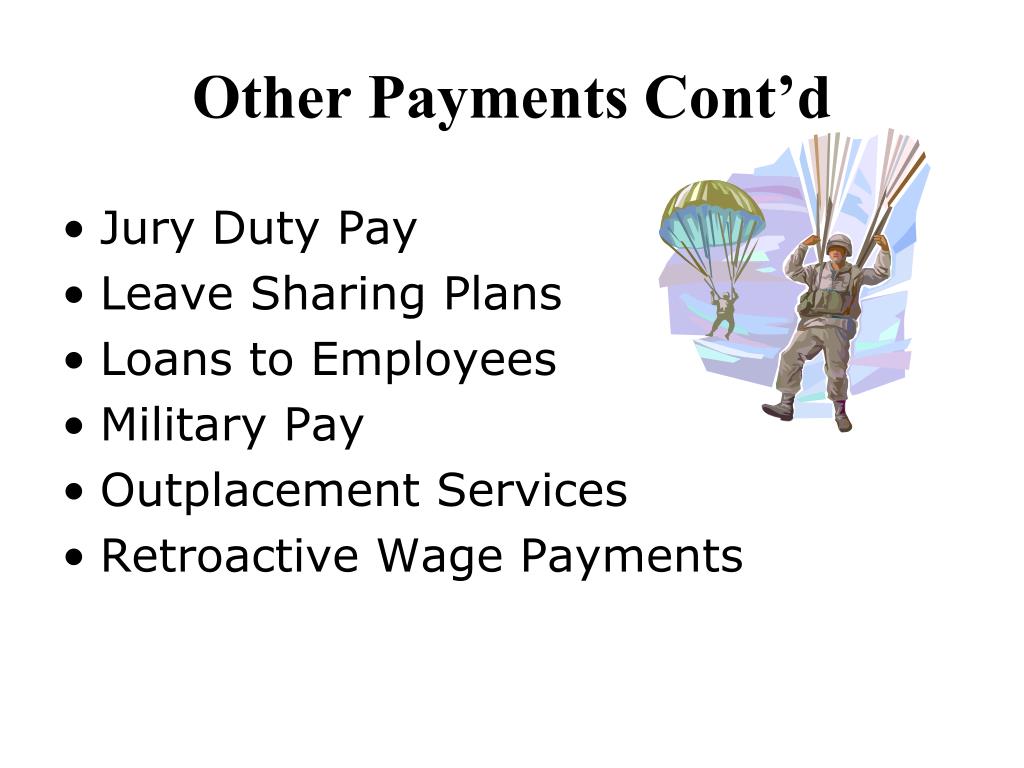 Other Payments Cont’d

• Jury Duty Pay
• Leave Sharing Plans
• Loans to Employees
• Military Pay
• Outplacement Services
• Retroactive Wage Payments